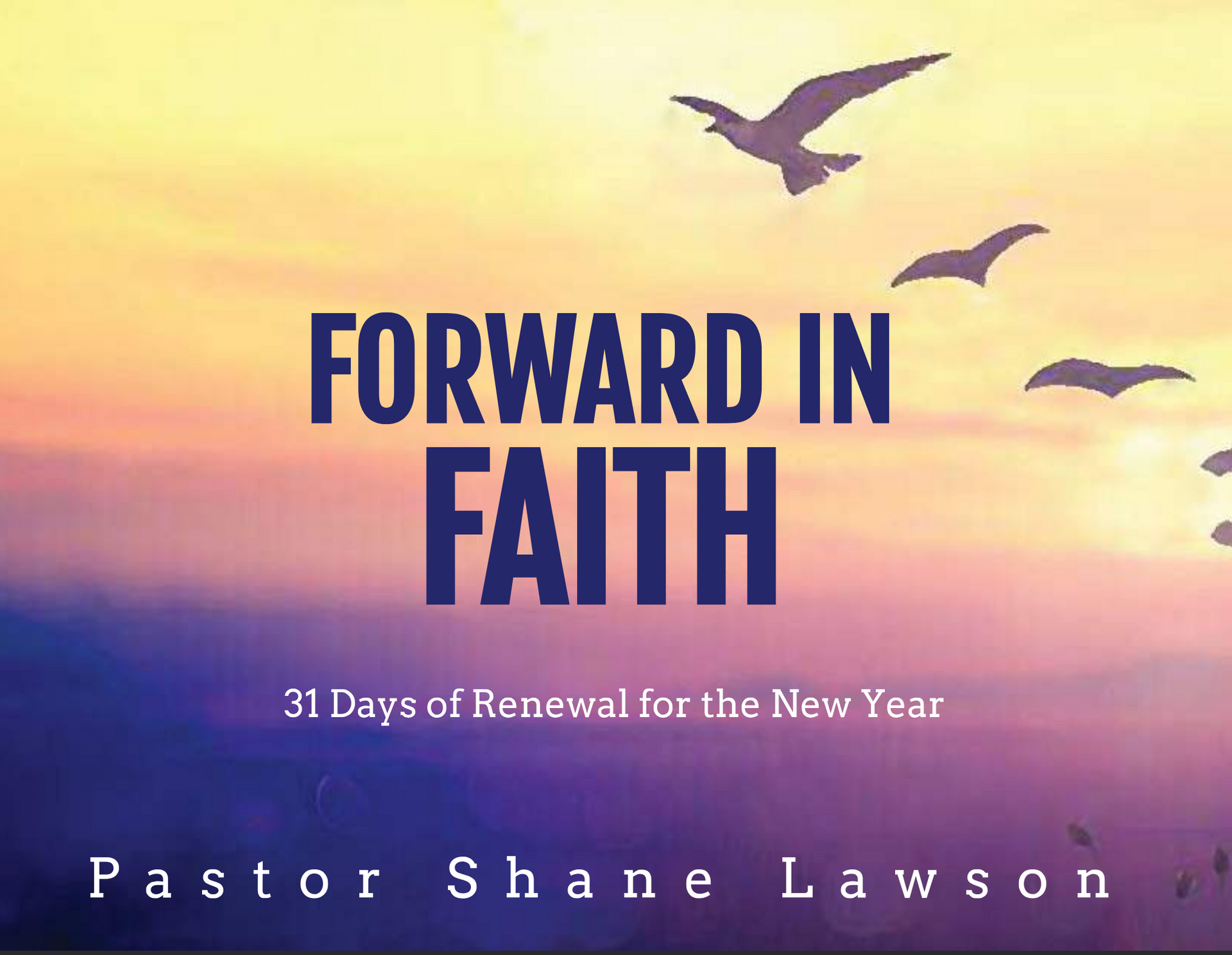 FORWARD IN
FAITH

31 Days of Renewal for the New Year

Pastor Shane Lawson